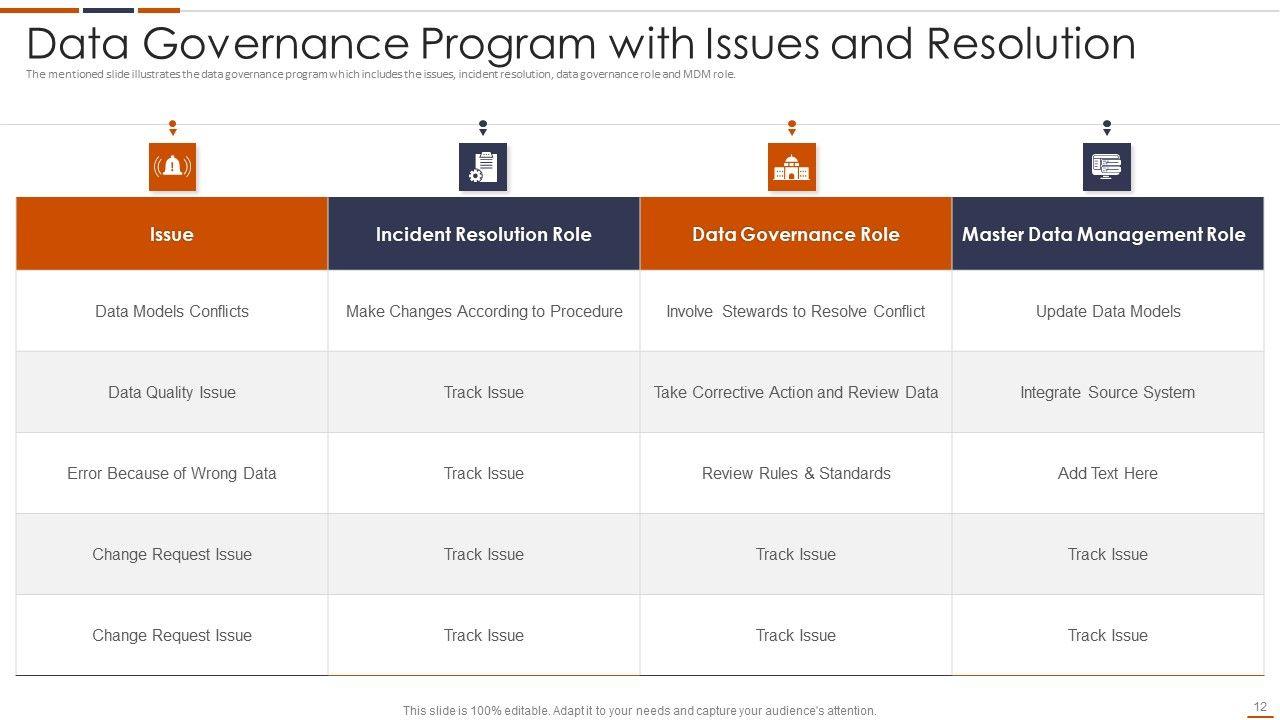 Data Governance Program with Issues and Resolution

The mentioned slide illustrates the data governance program which includes the issues, incident resolution, data governance role and MDM role.

| Issue | Incident Resolution Role | Data Governance Role | Master Data Management Role |
|---|---|---|---|
| Data Models Conflicts | Make Changes According to Procedure | Involve Stewards to Resolve Conflict | Update Data Models |
| Data Quality Issue | Track Issue | Take Corrective Action and Review Data | Integrate Source System |
| Error Because of Wrong Data | Track Issue | Review Rules & Standards | Add Text Here |
| Change Request Issue | Track Issue | Track Issue | Track Issue |
| Change Request Issue | Track Issue | Track Issue | Track Issue |

This slide is 100% editable. Adapt it to your needs and capture your audience's attention.

12